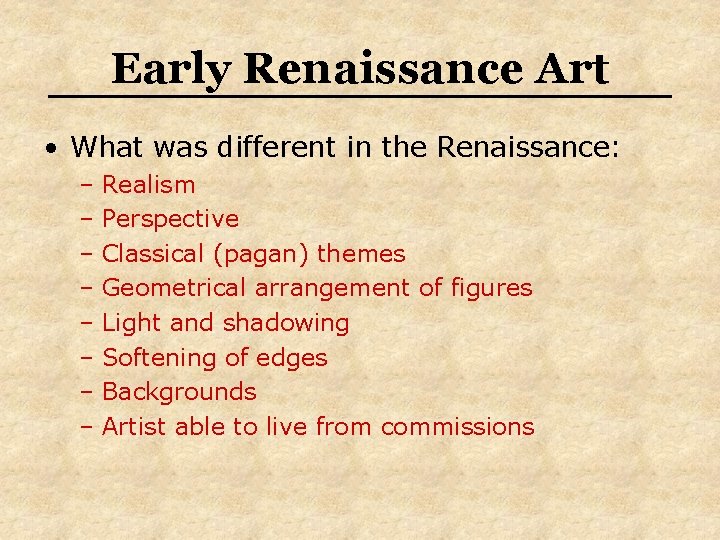 Early Renaissance Art

• What was different in the Renaissance:
– Realism
– Perspective
– Classical (pagan) themes
– Geometrical arrangement of figures
– Light and shadowing
– Softening of edges
– Backgrounds
– Artist able to live from commissions